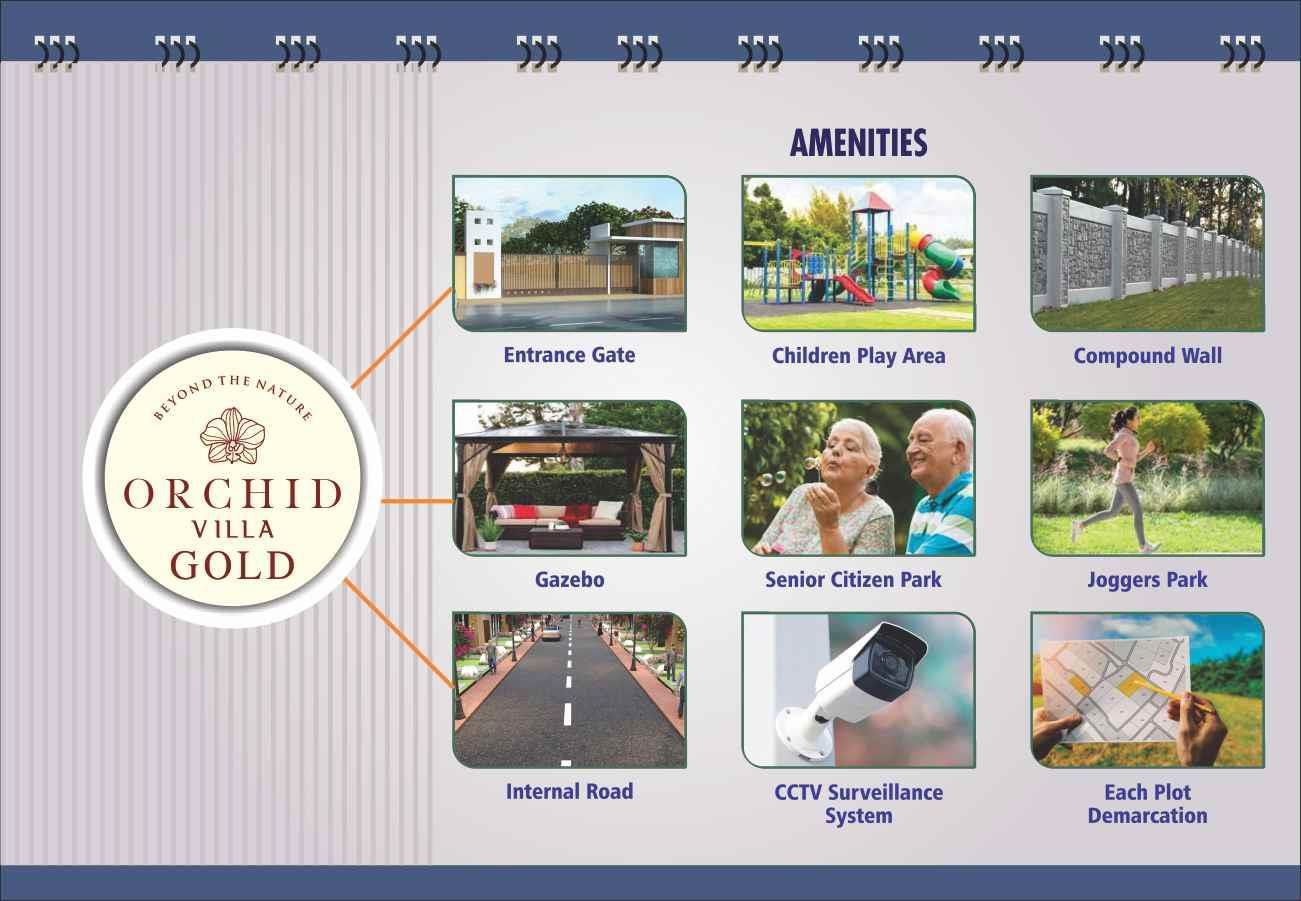 BEYOND THE NATURE
ORCHID
VILLA
GOLD

AMENITIES

Entrance Gate

Children Play Area

Compound Wall

Gazebo

Senior Citizen Park

Joggers Park

Internal Road

CCTV Surveillance System

Each Plot Demarcation